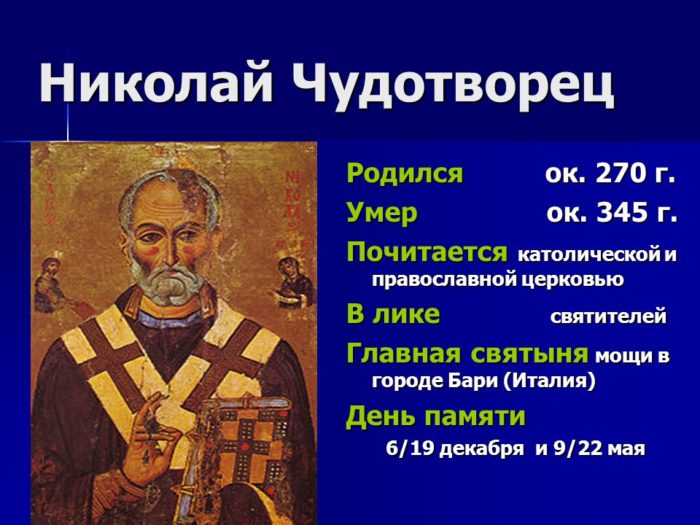 Николай Чудотворец

Родился ок. 270 г.

Умер ок. 345 г.

Почитается католической и православной церковью

В лике святителей

Главная святыня мощи в городе Бари (Италия)

День памяти
6/19 декабря и 9/22 мая